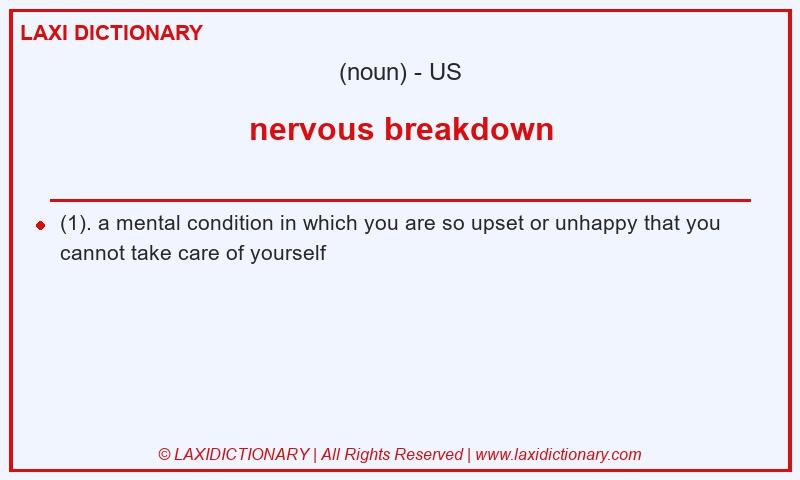 LAXI DICTIONARY

(noun) - US

nervous breakdown

(1). a mental condition in which you are so upset or unhappy that you cannot take care of yourself

© LAXIDICTIONARY | All Rights Reserved | www.laxidictionary.com